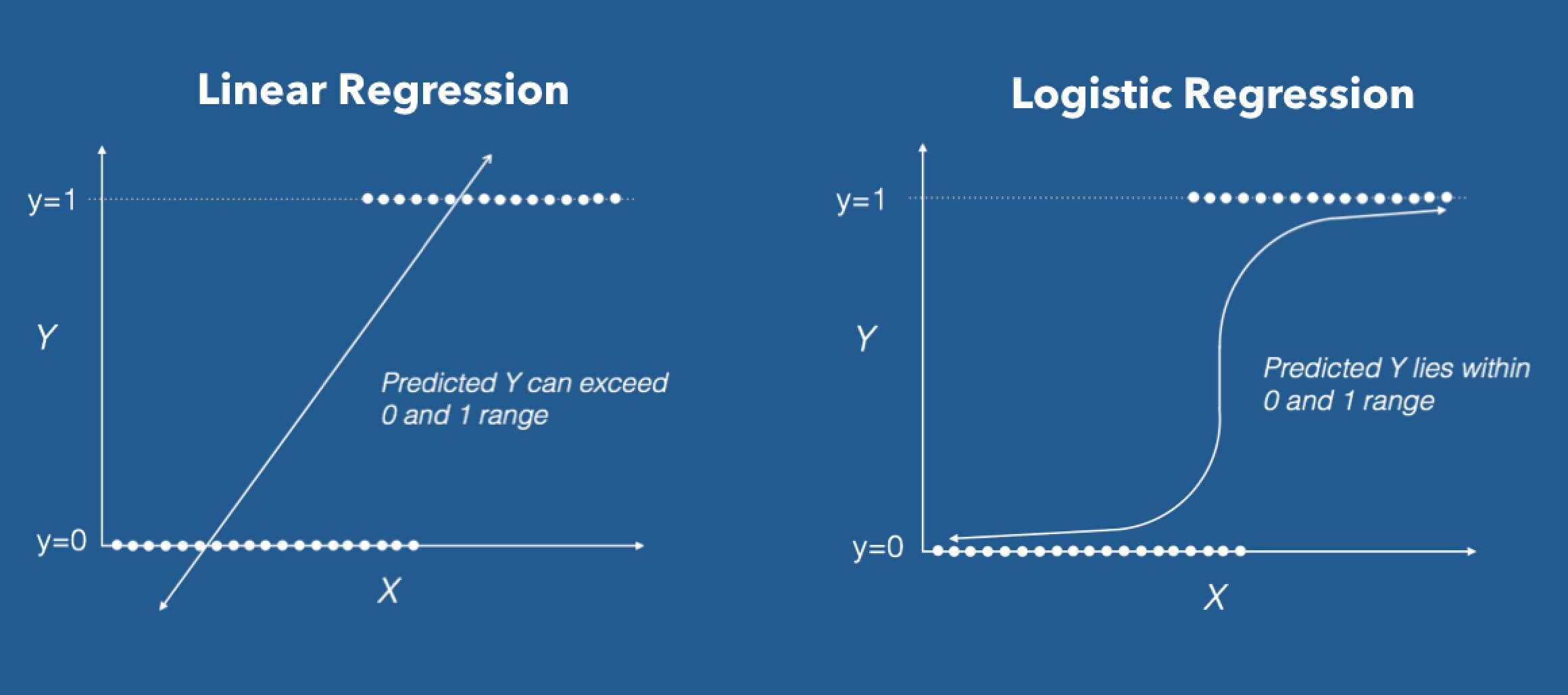 Linear Regression

y=1

Y

Predicted Y can exceed 0 and 1 range

y=0

X

Logistic Regression

y=1

Y

Predicted Y lies within 0 and 1 range

y=0

X